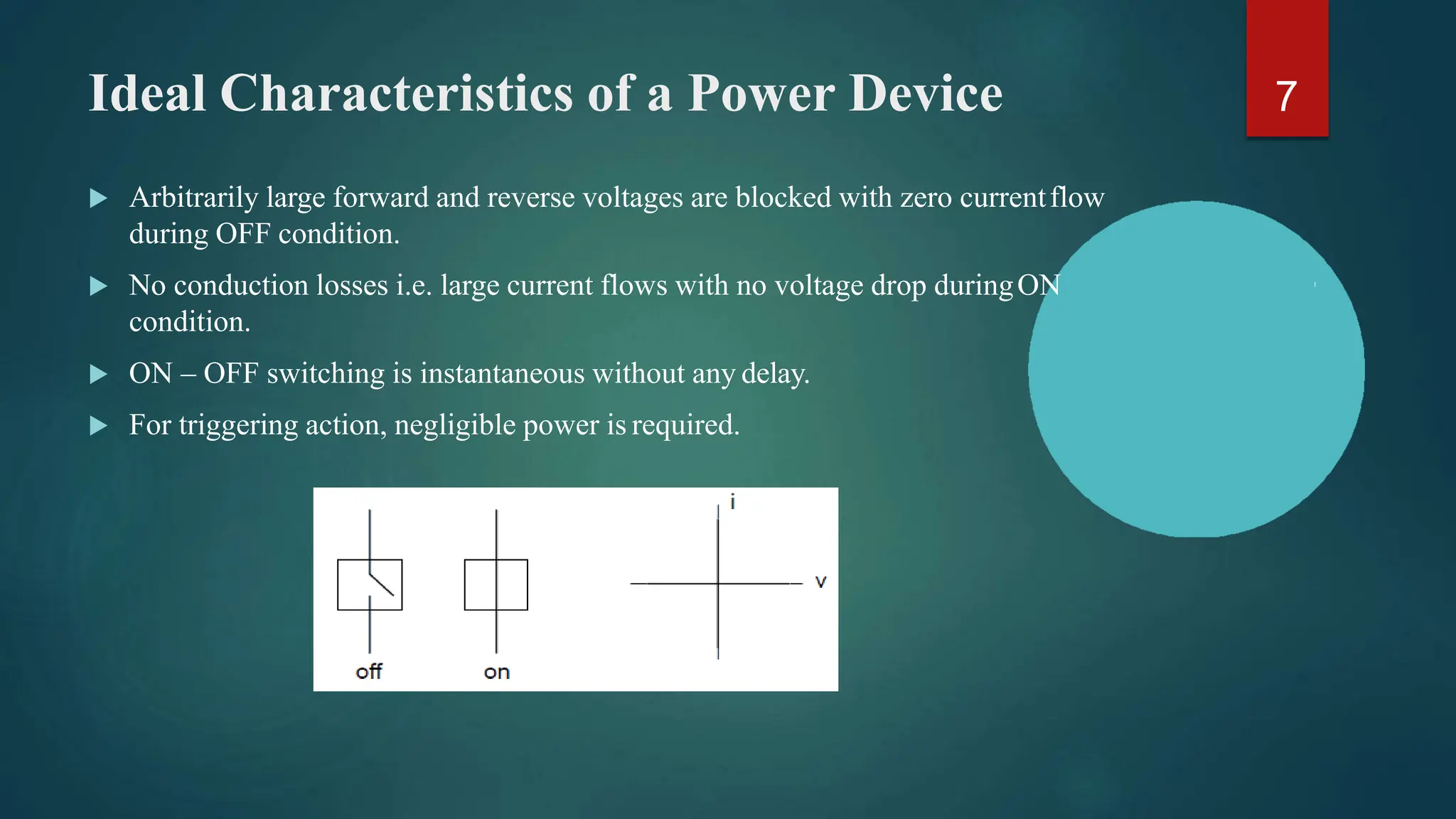 Ideal Characteristics of a Power Device

7

▶ Arbitrarily large forward and reverse voltages are blocked with zero current flow during OFF condition.

▶ No conduction losses i.e. large current flows with no voltage drop during ON condition.

▶ ON – OFF switching is instantaneous without any delay.

▶ For triggering action, negligible power is required.

off

on

i

v